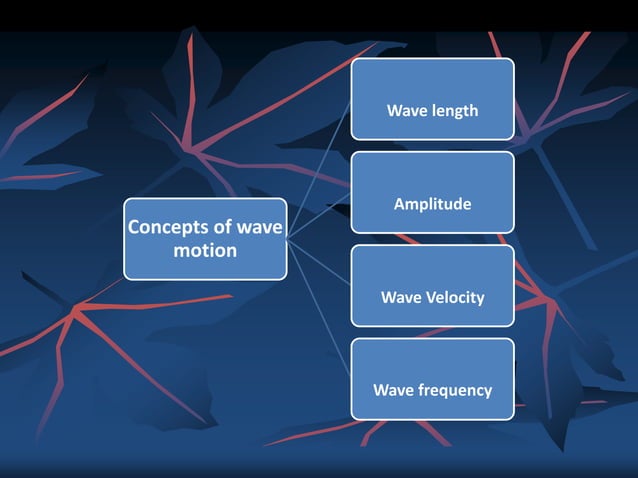 Concepts of wave motion

Wave length

Amplitude

Wave Velocity

Wave frequency